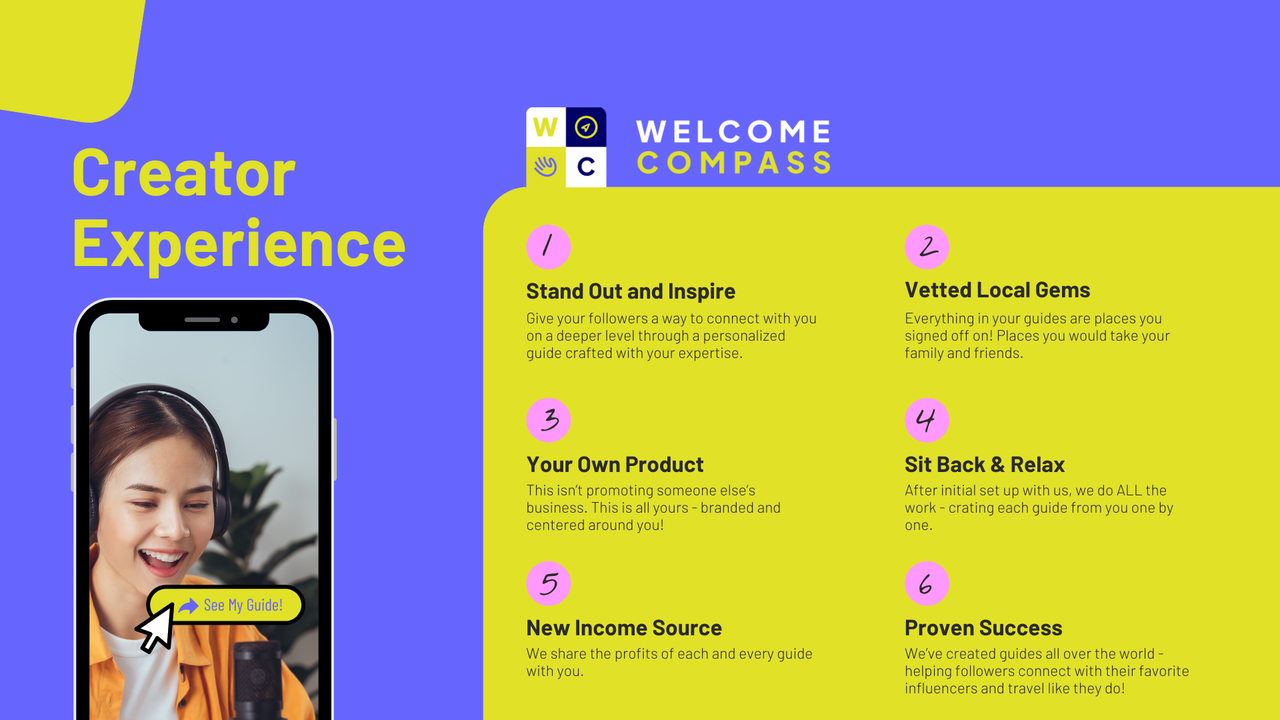 Creator Experience

See My Guide!

W C

WELCOME COMPASS

1

Stand Out and Inspire

Give your followers a way to connect with you on a deeper level through a personalized guide crafted with your expertise.

2

Vetted Local Gems

Everything in your guides are places you signed off on! Places you would take your family and friends.

3

Your Own Product

This isn't promoting someone else's business. This is all yours - branded and centered around you!

4

Sit Back & Relax

After initial set up with us, we do ALL the work - crating each guide from you one by one.

5

New Income Source

We share the profits of each and every guide with you.

6

Proven Success

We've created guides all over the world - helping followers connect with their favorite influencers and travel like they do!